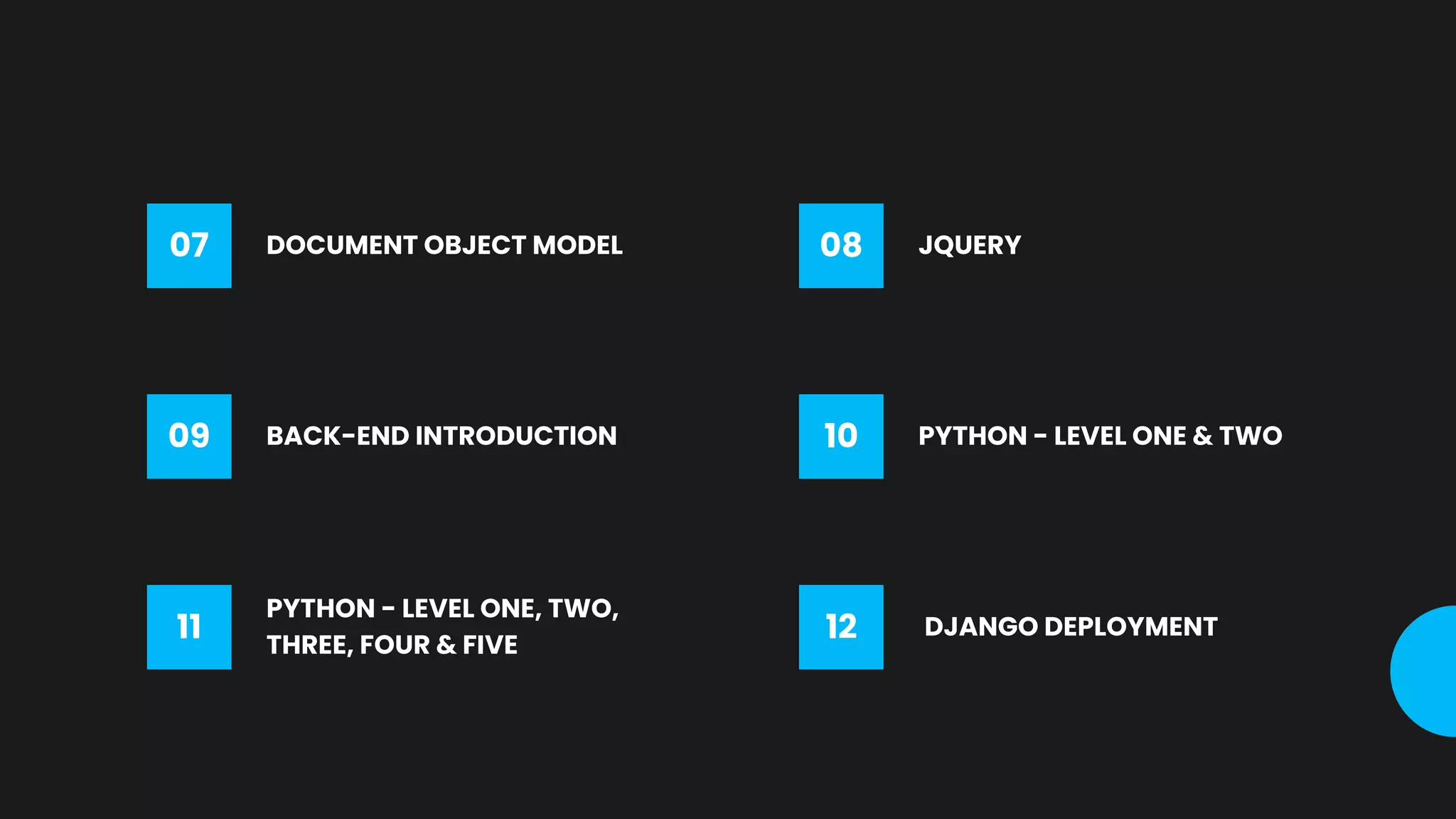 07 DOCUMENT OBJECT MODEL

08 JQUERY

09 BACK-END INTRODUCTION

10 PYTHON - LEVEL ONE & TWO

11 PYTHON - LEVEL ONE, TWO, THREE, FOUR & FIVE

12 DJANGO DEPLOYMENT